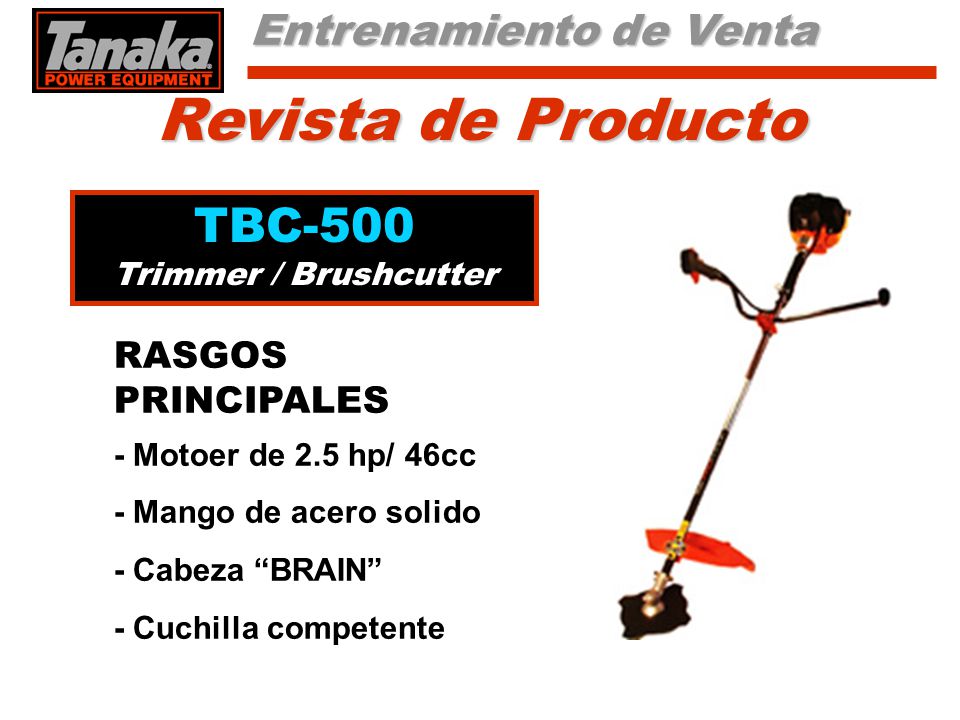 Tanaka
POWER EQUIPMENT

Entrenamiento de Venta

Revista de Producto

TBC-500
Trimmer / Brushcutter

RASGOS PRINCIPALES

- Motoer de 2.5 hp/ 46cc
- Mango de acero solido
- Cabeza “BRAIN”
- Cuchilla competente